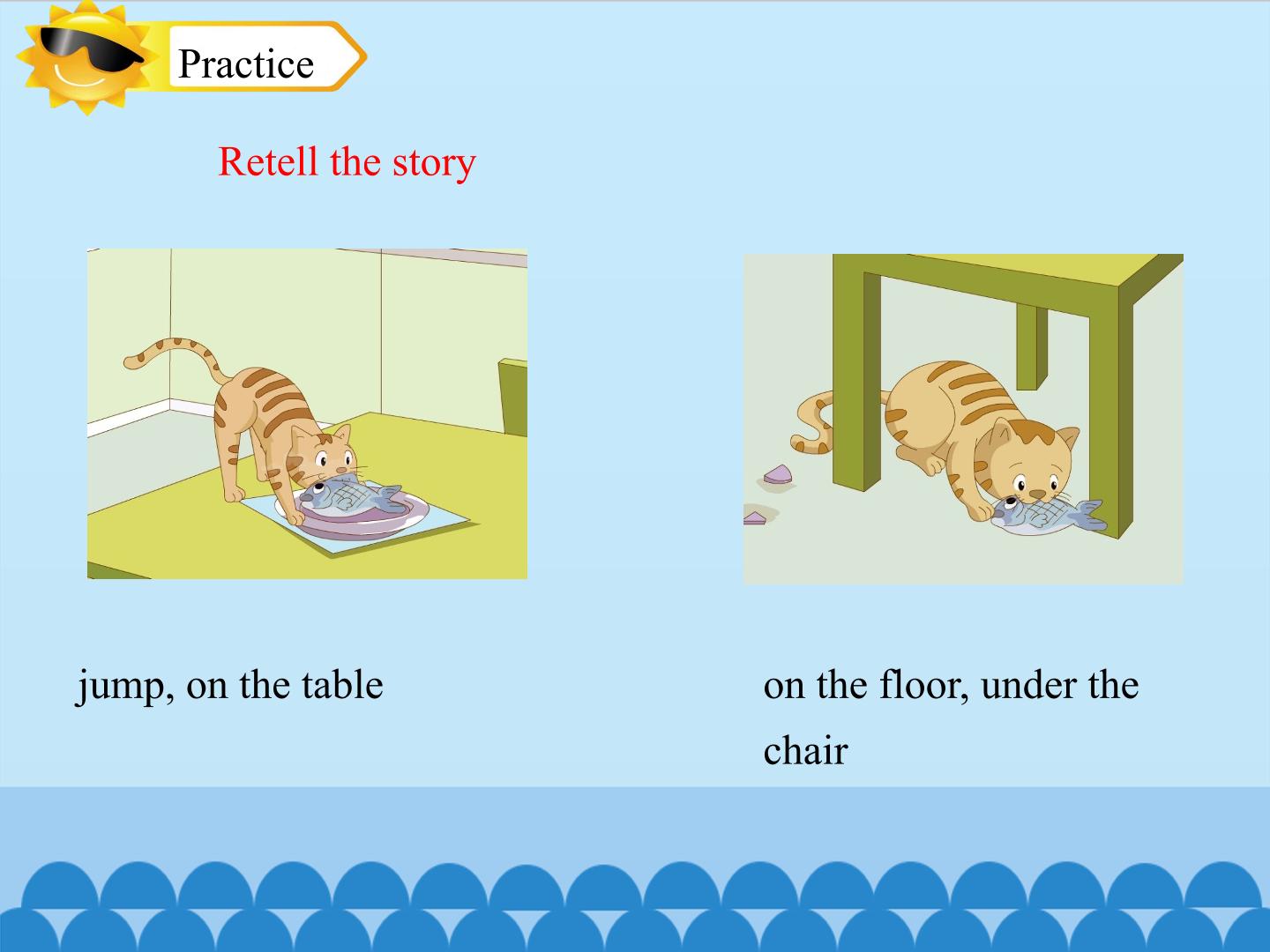 Practice

Retell the story

jump, on the table

on the floor, under the chair